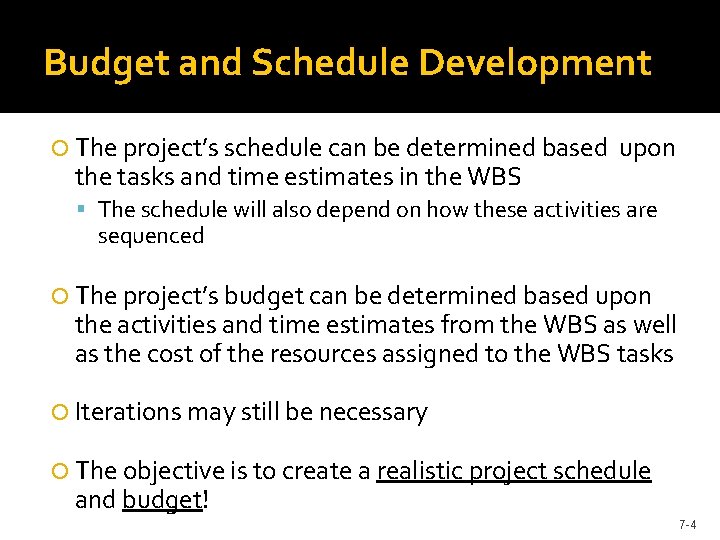 Budget and Schedule Development

The project's schedule can be determined based upon the tasks and time estimates in the WBS

The schedule will also depend on how these activities are sequenced

The project's budget can be determined based upon the activities and time estimates from the WBS as well as the cost of the resources assigned to the WBS tasks

Iterations may still be necessary

The objective is to create a realistic project schedule and budget!

7-4